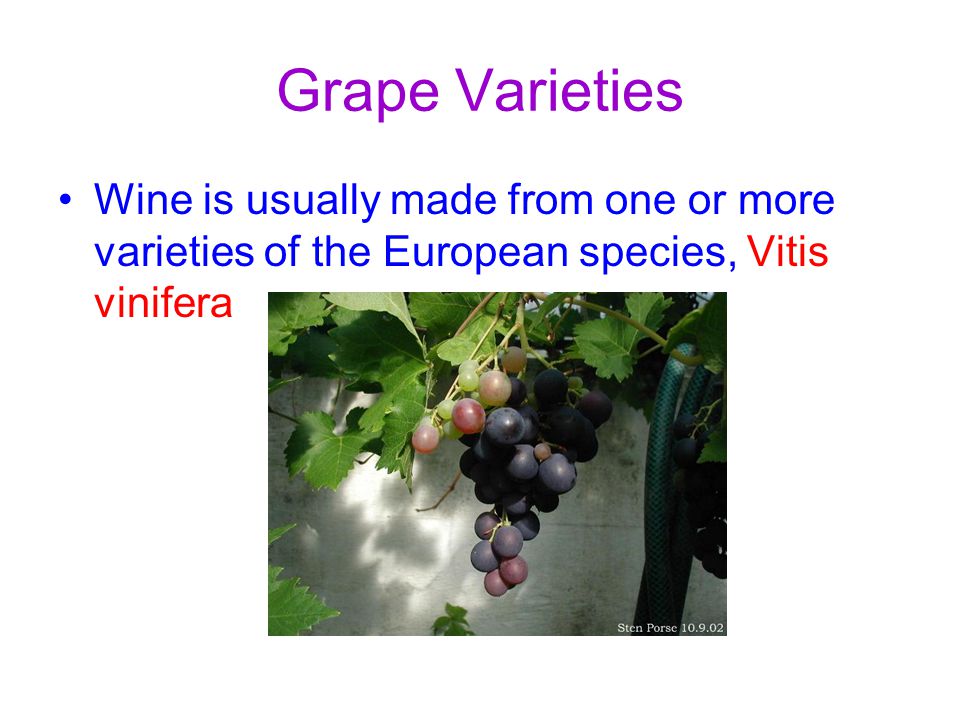 Grape Varieties

• Wine is usually made from one or more varieties of the European species, Vitis vinifera

Sten Porse 10.9.02